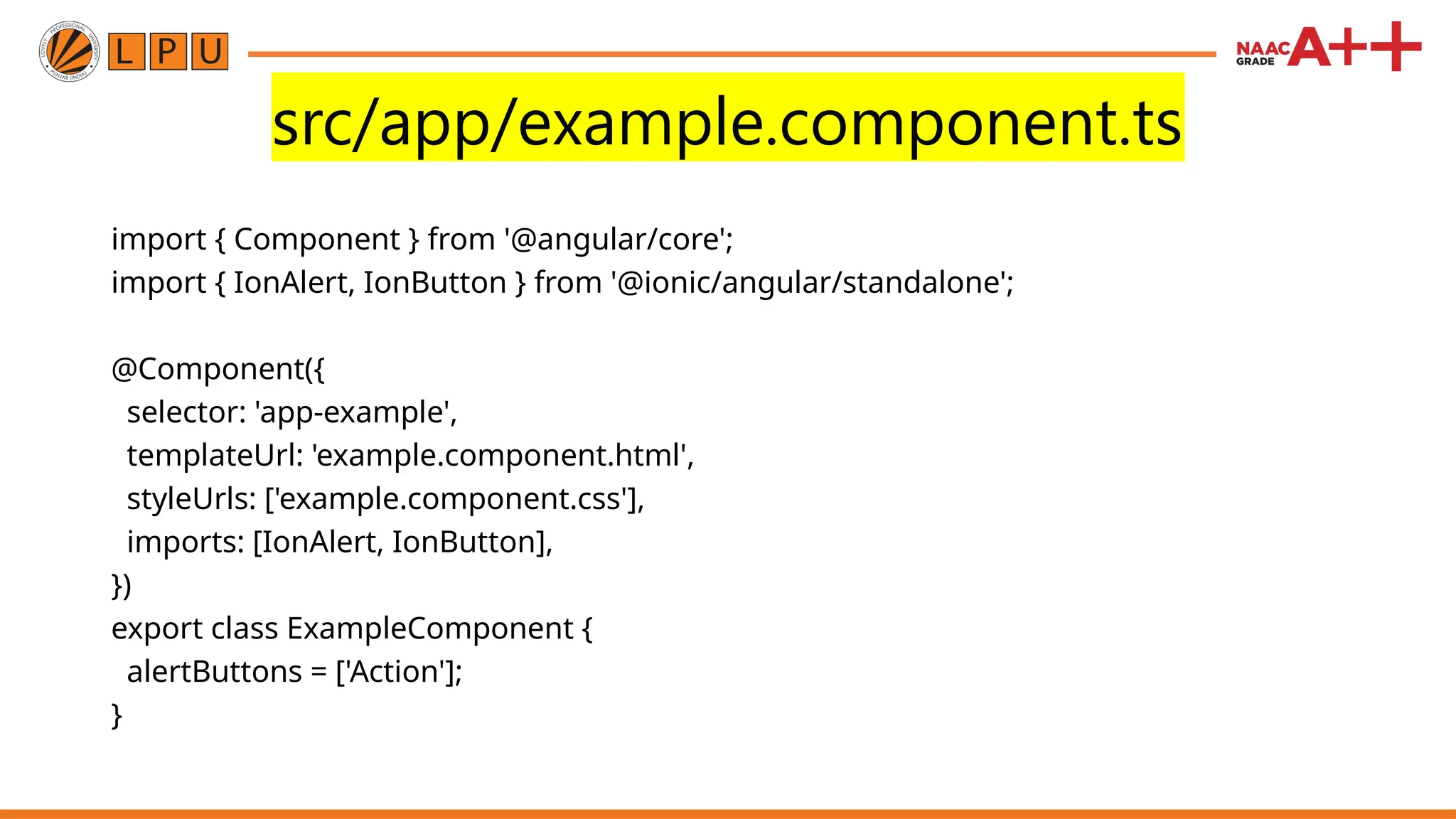 LOVELY PROFESSIONAL UNIVERSITY PUNJAB (INDIA)

L P U

NAAC GRADE A++

src/app/example.component.ts

import { Component } from '@angular/core';
import { IonAlert, IonButton } from '@ionic/angular/standalone';

@Component({
  selector: 'app-example',
  templateUrl: 'example.component.html',
  styleUrls: ['example.component.css'],
  imports: [IonAlert, IonButton],
})
export class ExampleComponent {
  alertButtons = ['Action'];
}